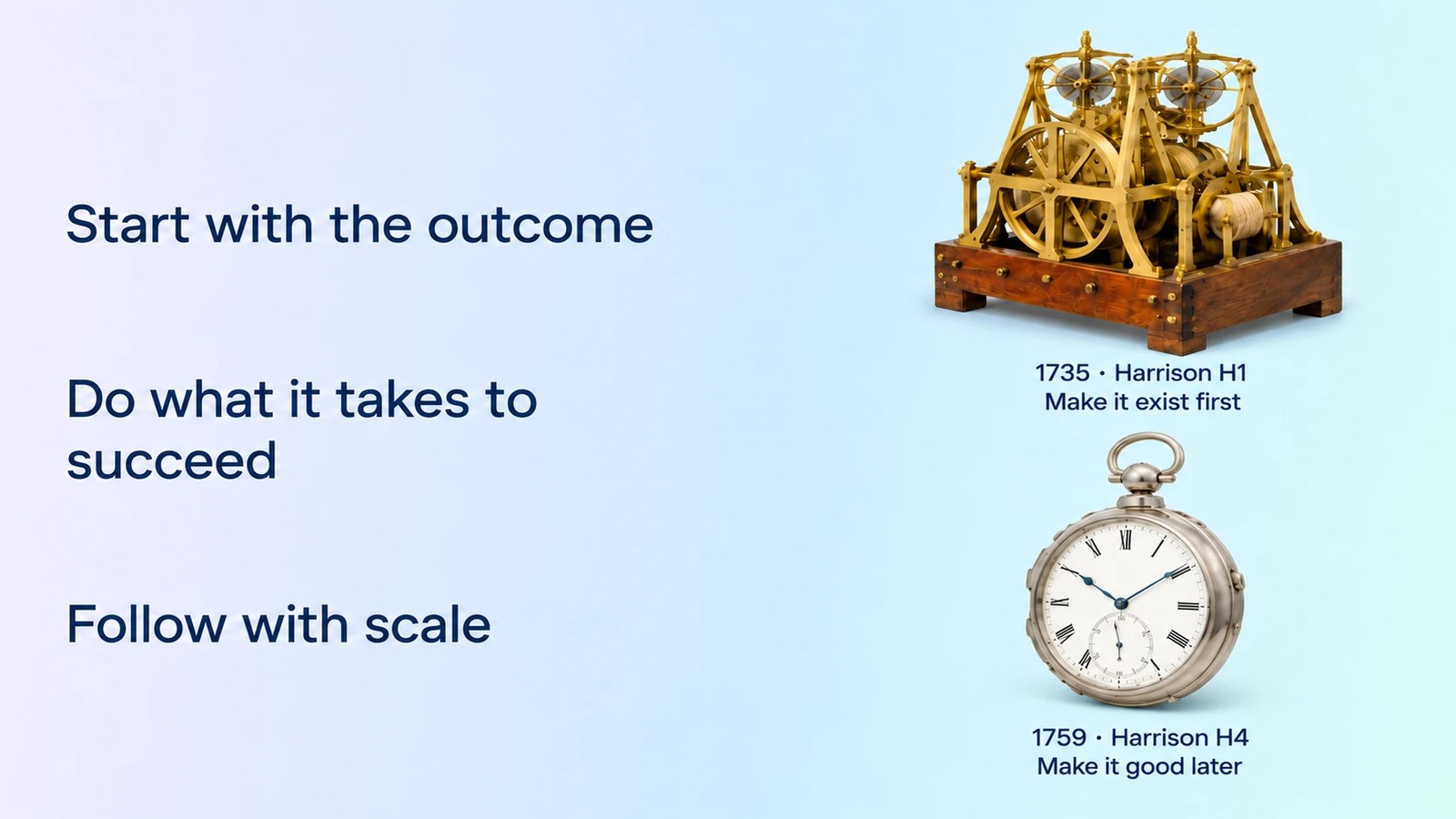 Start with the outcome

Do what it takes to succeed

Follow with scale

1735 · Harrison H1
Make it exist first

1759 · Harrison H4
Make it good later